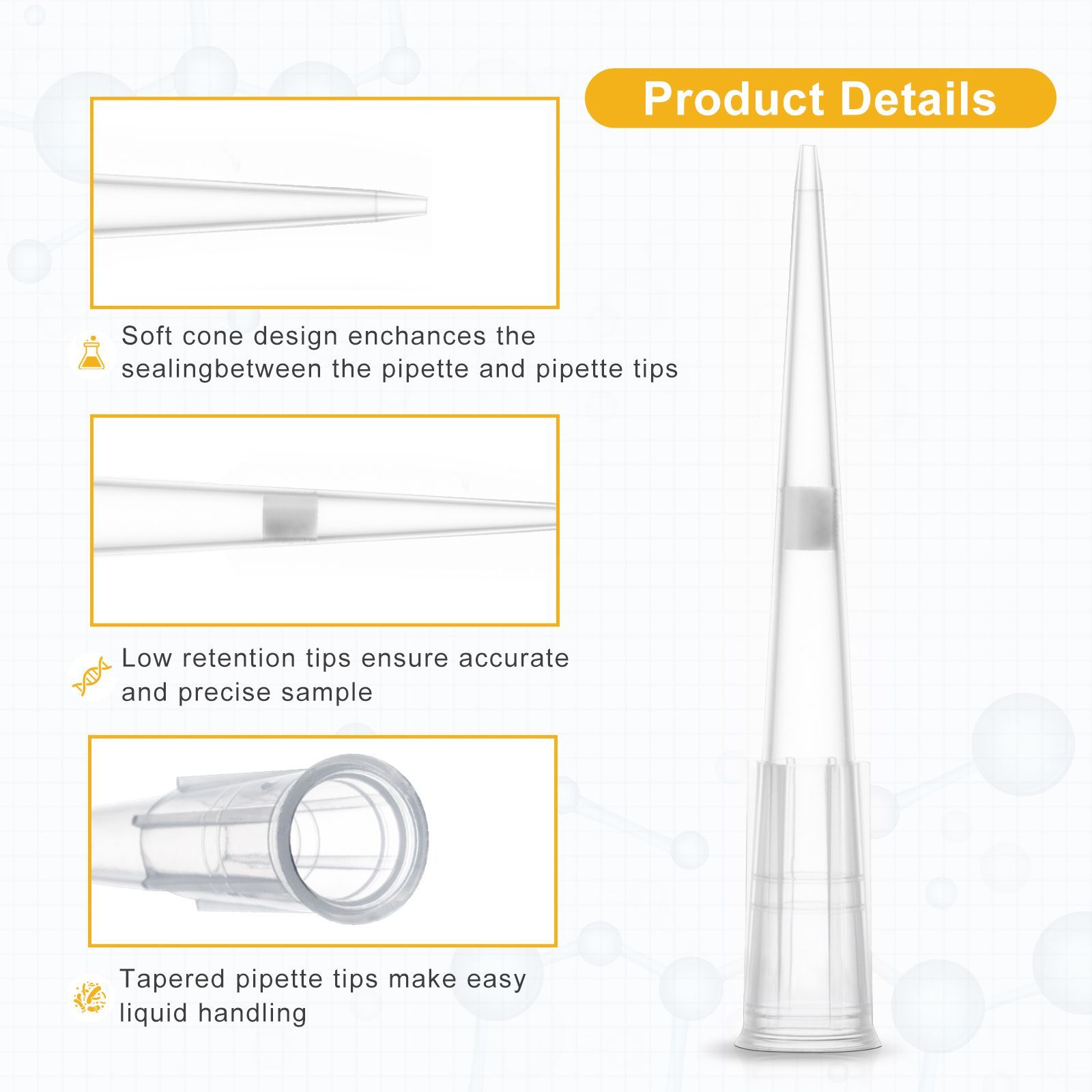 Product Details

Soft cone design enchances the sealingbetween the pipette and pipette tips

Low retention tips ensure accurate and precise sample

Tapered pipette tips make easy liquid handling